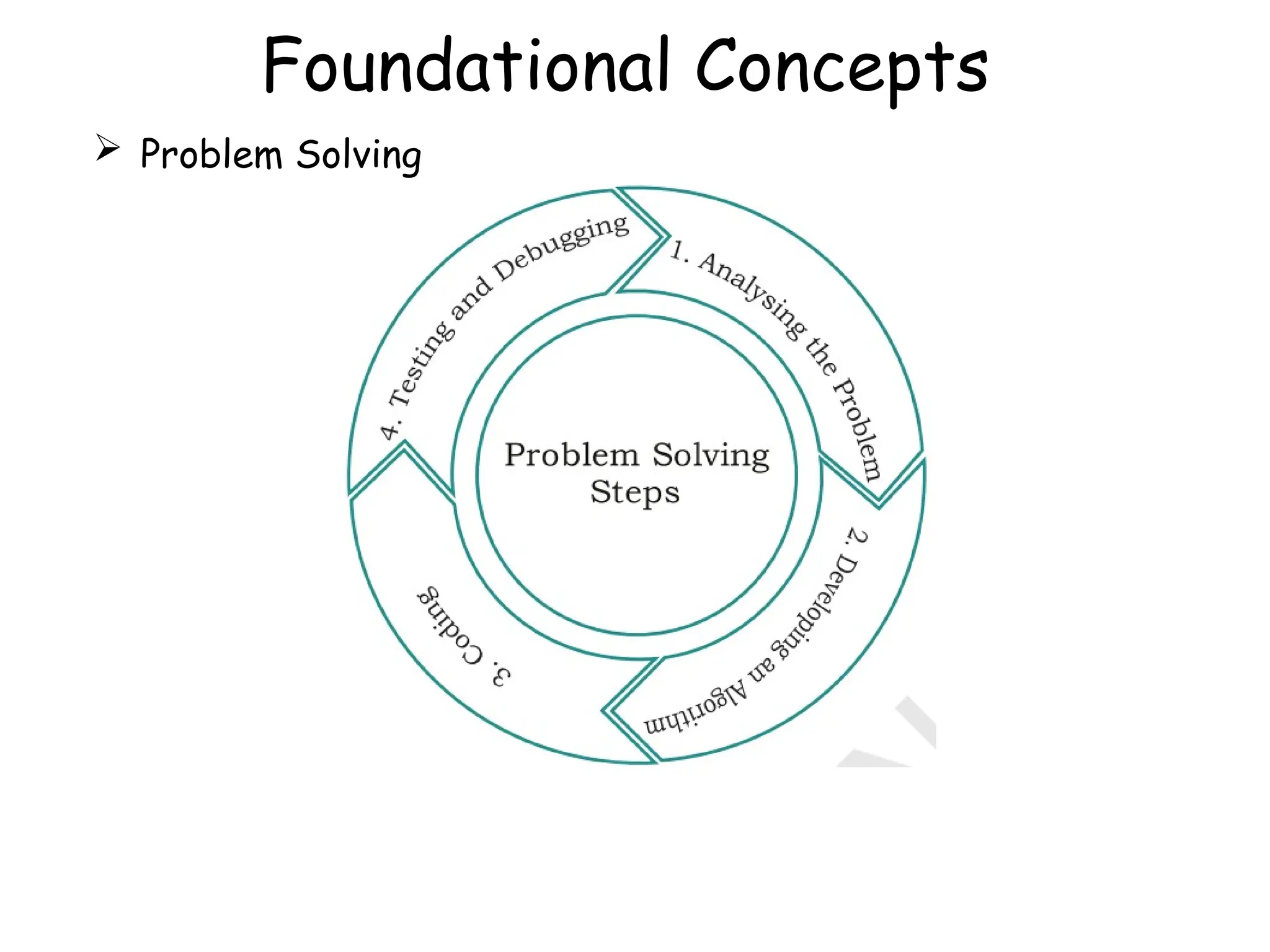 Foundational Concepts

➢ Problem Solving

1. Analysing the Problem

2. Developing an Algorithm

3. Coding

4. Testing and Debugging

Problem Solving Steps